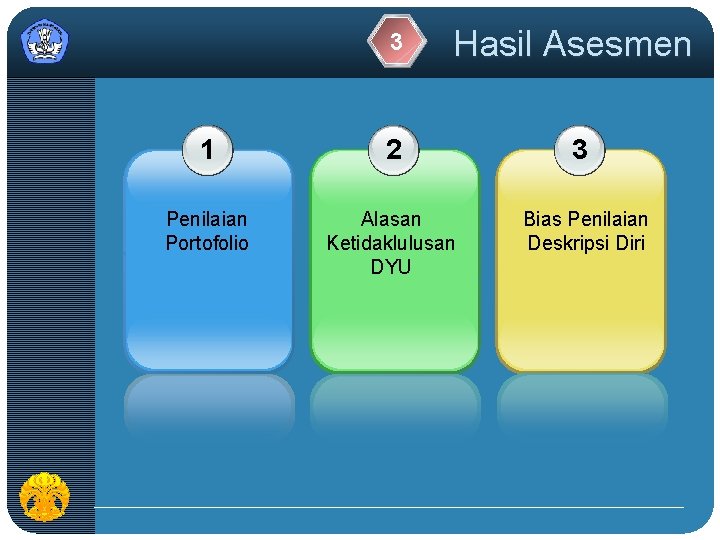 3 Hasil Asesmen

1
Penilaian Portofolio

2
Alasan Ketidaklulusan DYU

3
Bias Penilaian Deskripsi Diri